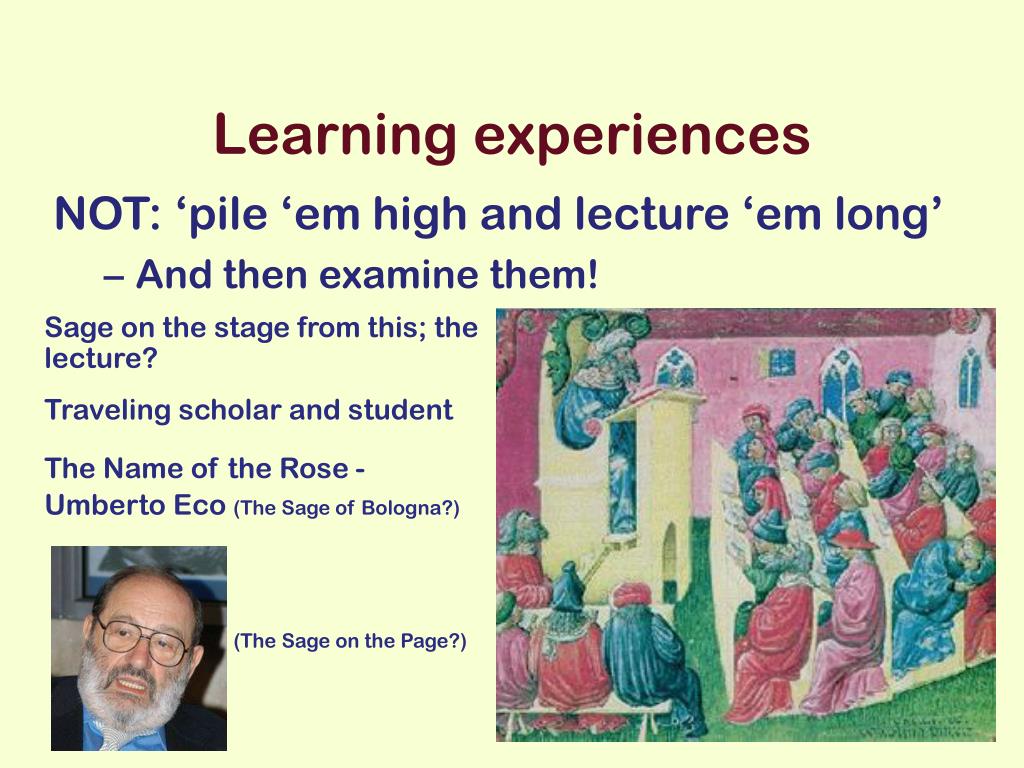 Learning experiences

NOT: ‘pile ‘em high and lecture ‘em long’

– And then examine them!

Sage on the stage from this; the lecture?

Traveling scholar and student

The Name of the Rose - Umberto Eco (The Sage of Bologna?)

(The Sage on the Page?)